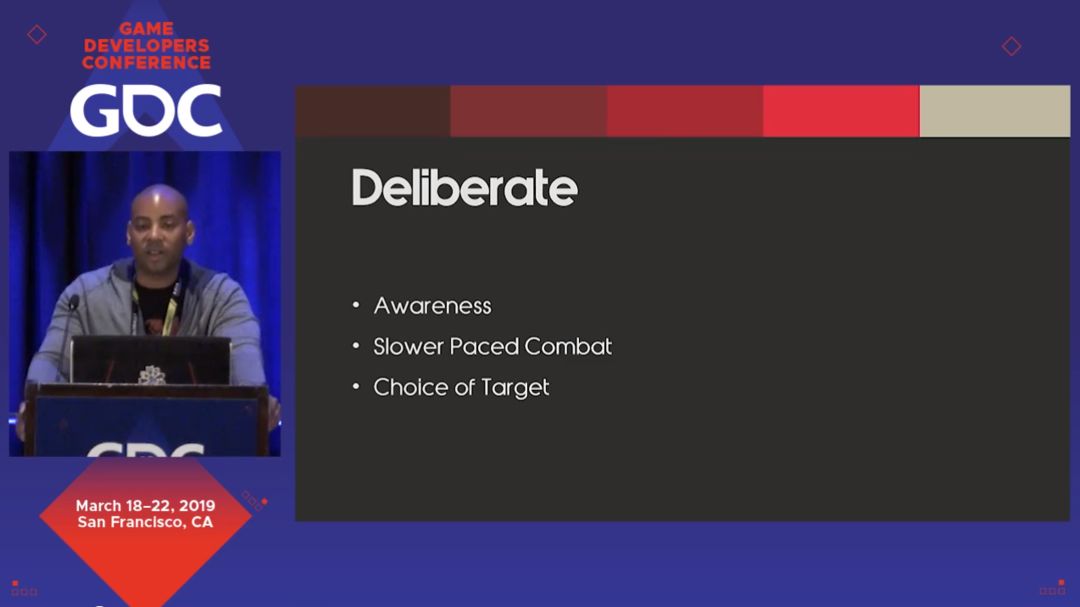 GAME DEVELOPERS CONFERENCE
GDC

GDC

March 18–22, 2019
San Francisco, CA

Deliberate

• Awareness
• Slower Paced Combat
• Choice of Target